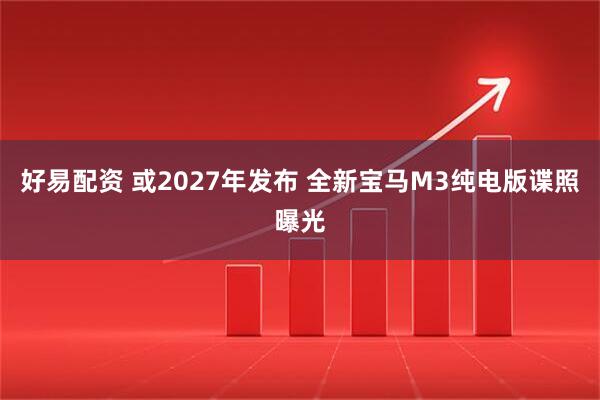 好易配资 或2027年发布 全新宝马M3纯电版谍照曝光